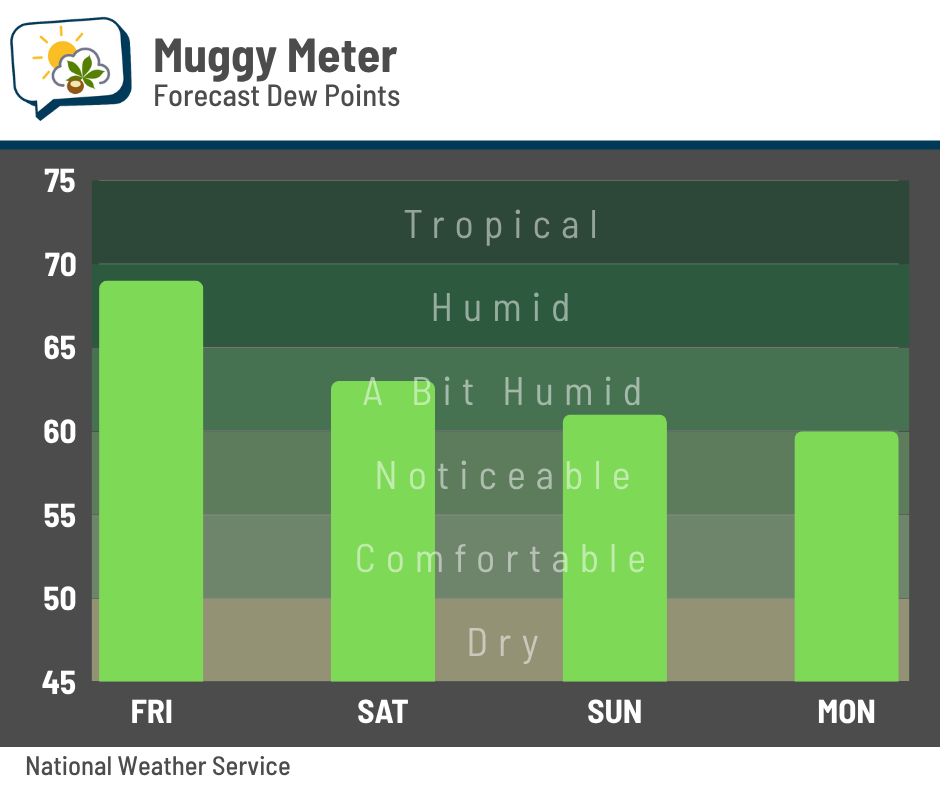 Muggy Meter
Forecast Dew Points

75
70
65
60
55
50
45

Tropical
Humid
A Bit Humid
Noticeable
Comfortable
Dry

FRI
SAT
SUN
MON

National Weather Service